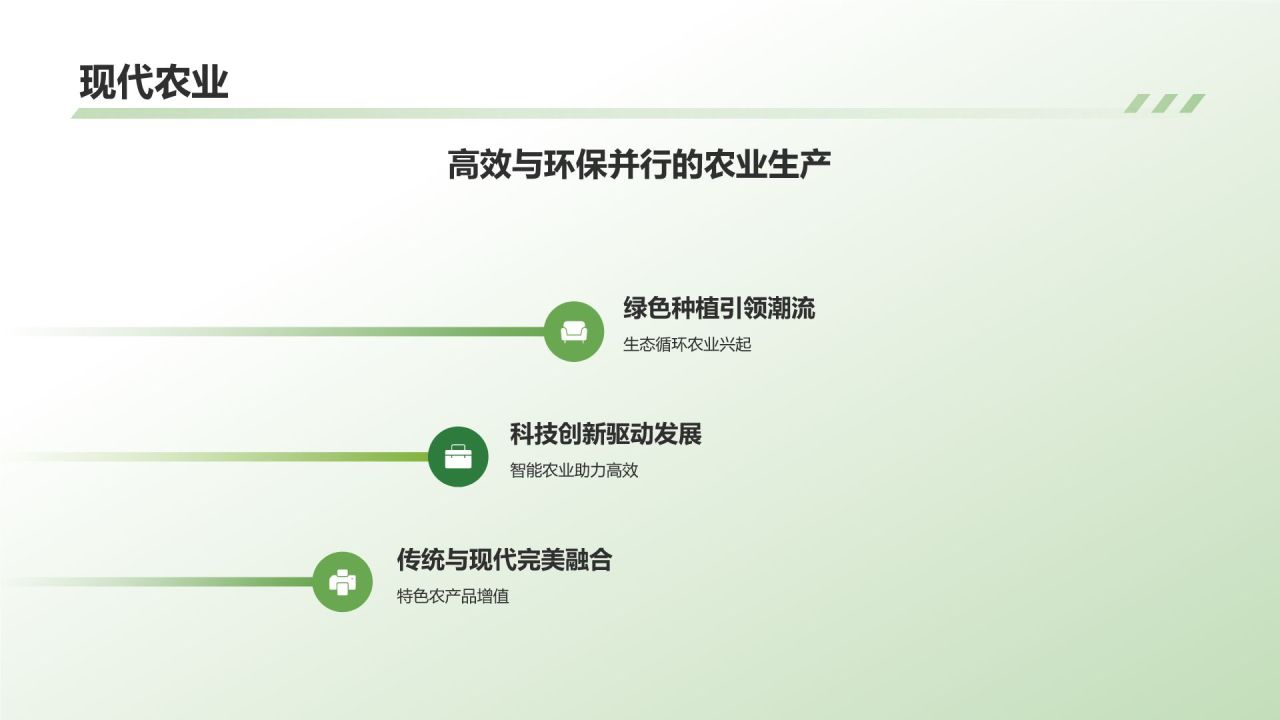 现代农业

高效与环保并行的农业生产

绿色种植引领潮流
生态循环农业兴起

科技创新驱动发展
智能农业助力高效

传统与现代完美融合
特色农产品增值